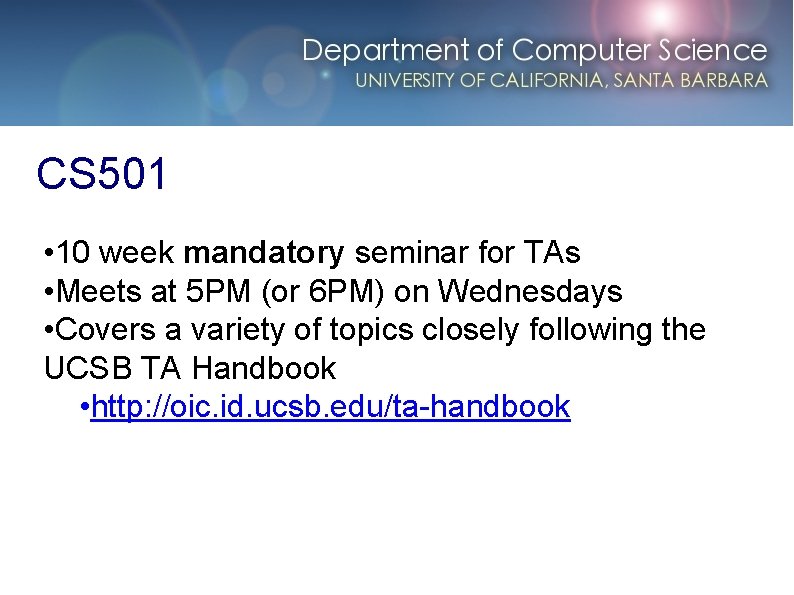 Department of Computer Science
UNIVERSITY OF CALIFORNIA, SANTA BARBARA

CS501

•10 week mandatory seminar for TAs
•Meets at 5PM (or 6PM) on Wednesdays
•Covers a variety of topics closely following the UCSB TA Handbook
•http://oic.id.ucsb.edu/ta-handbook